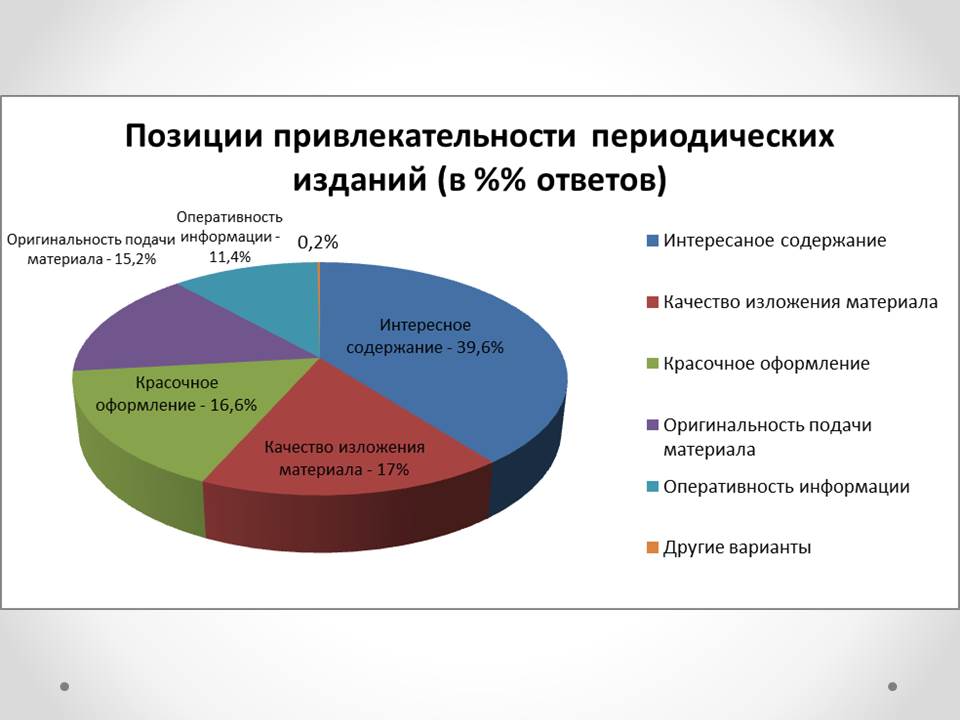 Позиции привлекательности периодических изданий (в %% ответов)

Оригинальность подачи материала - 15,2%

Оперативность информации - 11,4%

0,2%

Интересное содержание - 39,6%

Красочное оформление - 16,6%

Качество изложения материала - 17%

Интересаное содержание

Качество изложения материала

Красочное оформление

Оригинальность подачи материала

Оперативность информации

Другие варианты